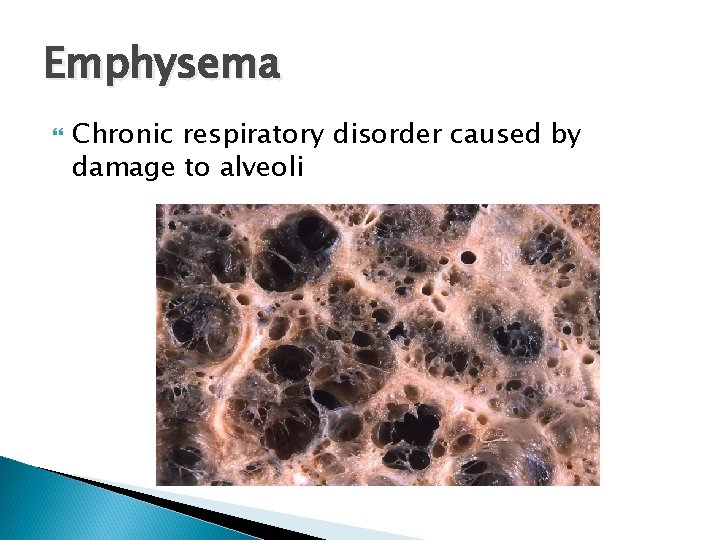 Emphysema

Chronic respiratory disorder caused by damage to alveoli